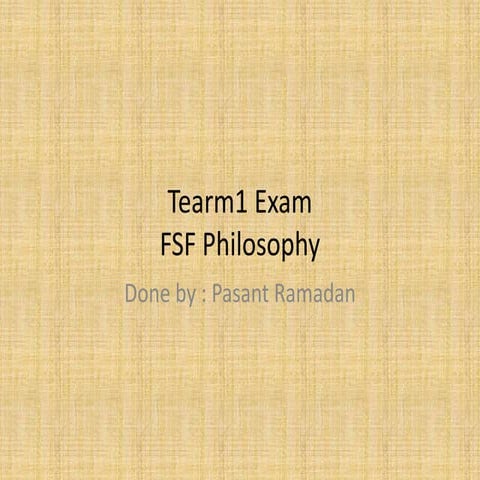 Tearm1 Exam
FSF Philosophy

Done by : Pasant Ramadan